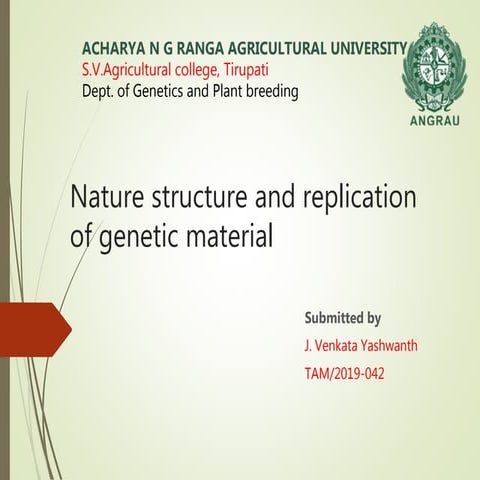 ACHARYA N G RANGA AGRICULTURAL UNIVERSITY
S.V.Agricultural college, Tirupati
Dept. of Genetics and Plant breeding

ANGRAU

Nature structure and replication of genetic material

Submitted by
J. Venkata Yashwanth
TAM/2019-042